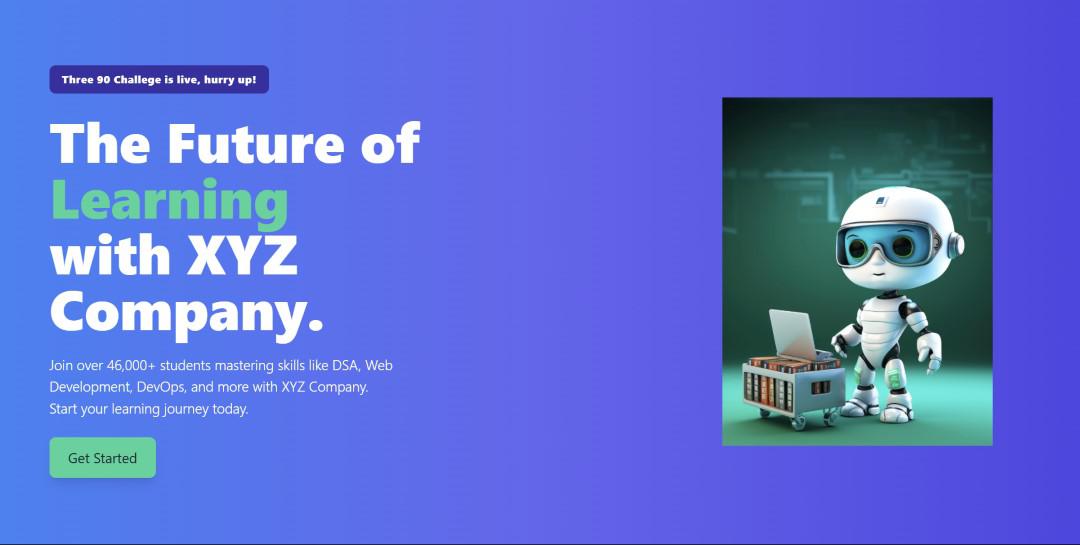 Three 90 Challege is live, hurry up!

The Future of Learning with XYZ Company.

Join over 46,000+ students mastering skills like DSA, Web Development, DevOps, and more with XYZ Company. Start your learning journey today.

Get Started